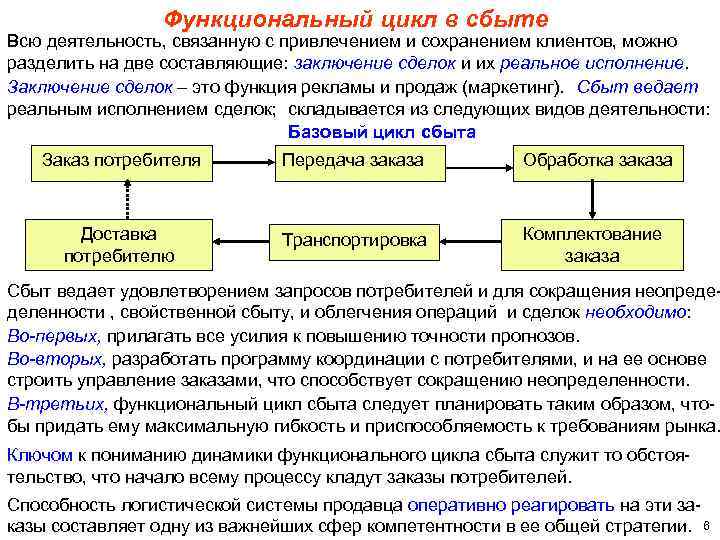 Функциональный цикл в сбыте

Всю деятельность, связанную с привлечением и сохранением клиентов, можно разделить на две составляющие: заключение сделок и их реальное исполнение.

Заключение сделок – это функция рекламы и продаж (маркетинг). Сбыт ведает реальным исполнением сделок; складывается из следующих видов деятельности:

Базовый цикл сбыта

Заказ потребителя

Передача заказа

Обработка заказа

Комплектование заказа

Транспортировка

Доставка потребителю

Сбыт ведает удовлетворением запросов потребителей и для сокращения неопределенности , свойственной сбыту, и облегчения операций и сделок необходимо:

Во-первых, прилагать все усилия к повышению точности прогнозов.

Во-вторых, разработать программу координации с потребителями, и на ее основе строить управление заказами, что способствует сокращению неопределенности.

В-третьих, функциональный цикл сбыта следует планировать таким образом, чтобы придать ему максимальную гибкость и приспособляемость к требованиям рынка.

Ключом к пониманию динамики функционального цикла сбыта служит то обстоятельство, что начало всему процессу кладут заказы потребителей.

Способность логистической системы продавца оперативно реагировать на эти заказы составляет одну из важнейших сфер компетентности в ее общей стратегии.

8